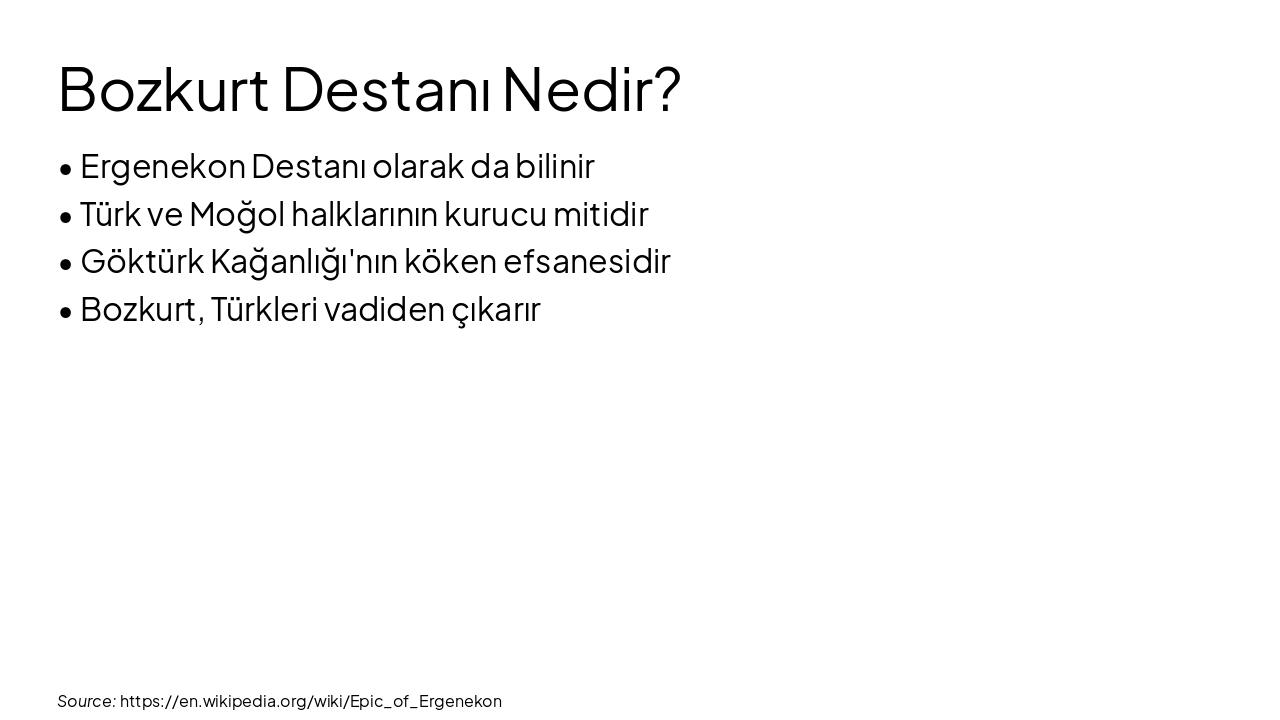 Bozkurt Destanı Nedir?

• Ergenekon Destanı olarak da bilinir
• Türk ve Moğol halklarının kurucu mitidir
• Göktürk Kağanlığı'nın köken efsanesidir
• Bozkurt, Türkleri vadiden çıkarır

Source: https://en.wikipedia.org/wiki/Epic_of_Ergenekon